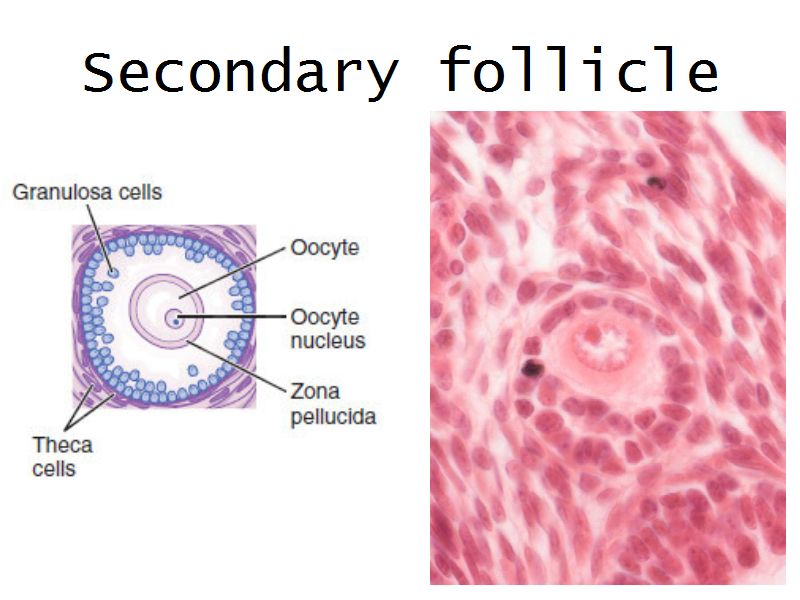 Secondary follicle

Granulosa cells

Oocyte

Oocyte nucleus

Zona pellucida

Theca cells